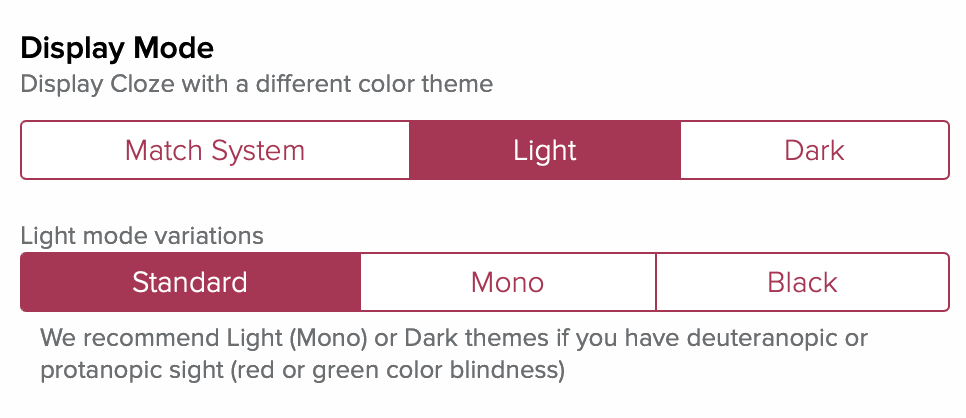 Display Mode
Display Cloze with a different color theme

Match System
Light
Dark

Light mode variations

Standard
Mono
Black

We recommend Light (Mono) or Dark themes if you have deuteranopic or protanopic sight (red or green color blindness)